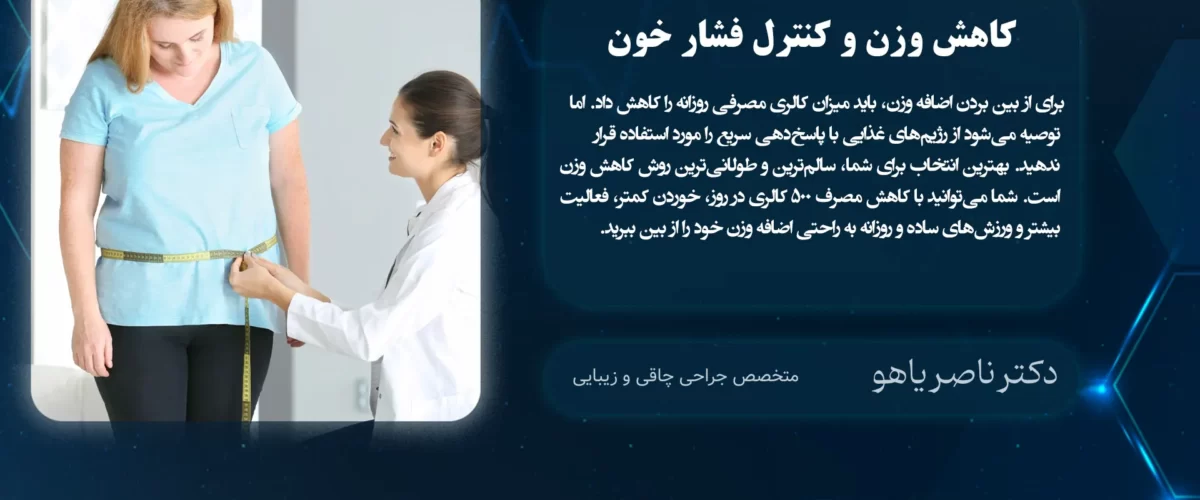 کاهش وزن و کنترل فشار خون

برای از بین بردن اضافه وزن، باید میزان کالری مصرفی روزانه را کاهش داد. اما توصیه می‌شود از رژیم‌های غذایی با پاسخ‌دهی سریع را مورد استفاده قرار ندهید. بهترین انتخاب برای شما، سالم‌ترین و طولانی‌ترین روش کاهش وزن است. شما می‌توانید با کاهش مصرف ۵۰۰ کالری در روز، خوردن کمتر، فعالیت بیشتر و ورزش‌های ساده و روزانه به راحتی اضافه وزن خود را از بین ببرید.

دکتر ناصر یاهو

متخصص جراحی چاقی و زیبایی